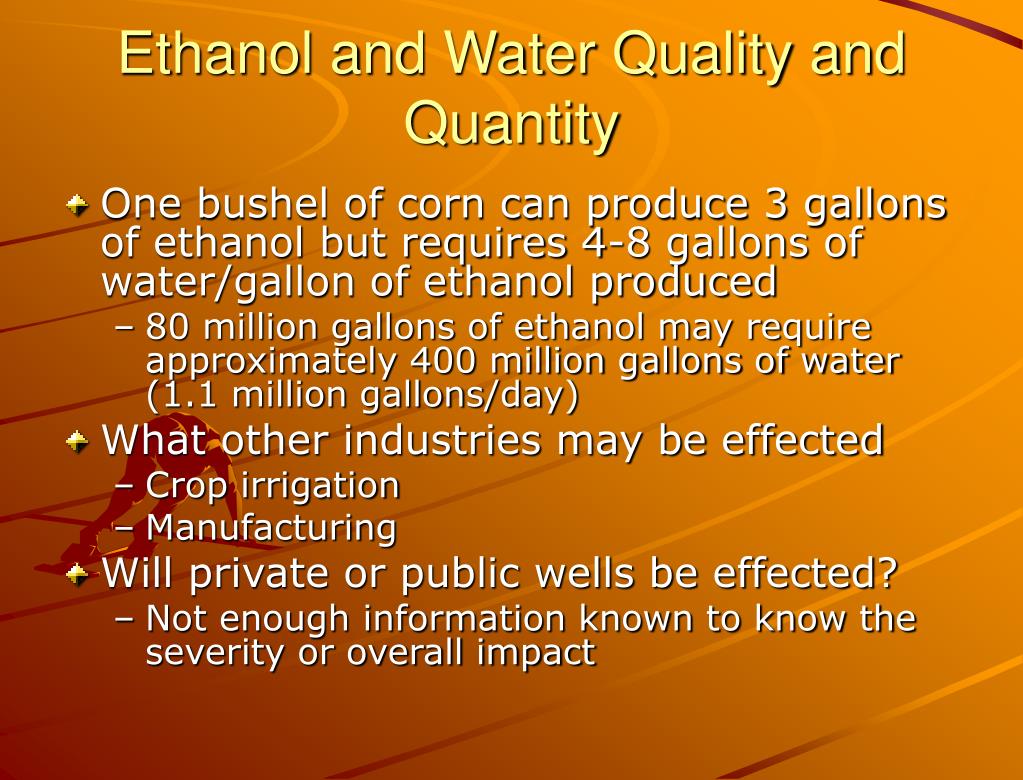 Ethanol and Water Quality and Quantity

One bushel of corn can produce 3 gallons of ethanol but requires 4-8 gallons of water/gallon of ethanol produced

– 80 million gallons of ethanol may require approximately 400 million gallons of water (1.1 million gallons/day)

What other industries may be effected

– Crop irrigation

– Manufacturing

Will private or public wells be effected?

– Not enough information known to know the severity or overall impact